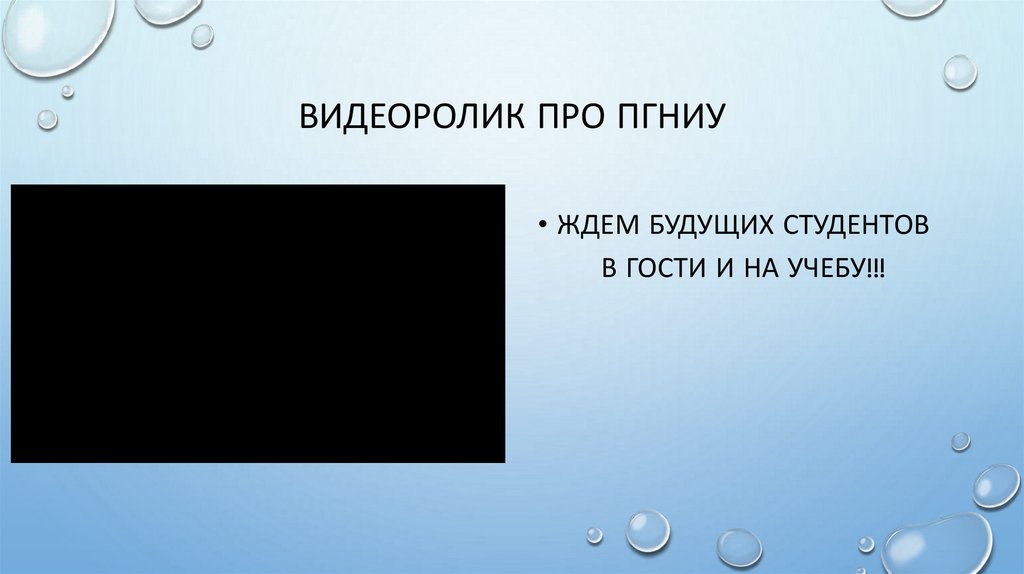 ВИДЕОРОЛИК ПРО ПГНИУ

• ЖДЕМ БУДУЩИХ СТУДЕНТОВ В ГОСТИ И НА УЧЕБУ!!!